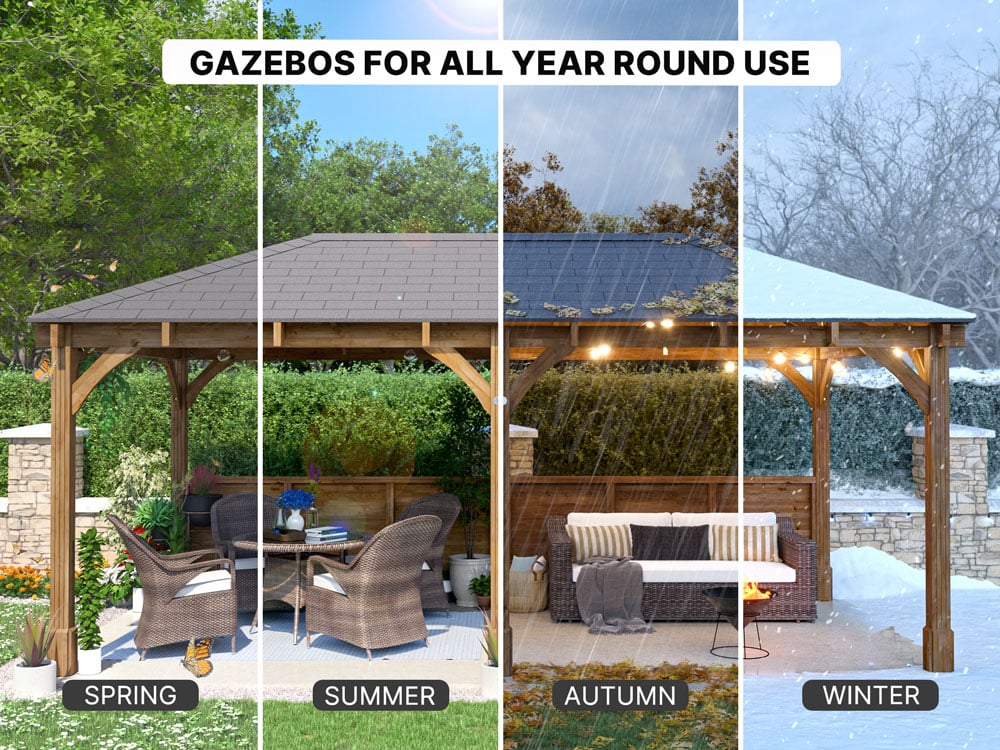 GAZEBOS FOR ALL YEAR ROUND USE

SPRING

SUMMER

AUTUMN

WINTER